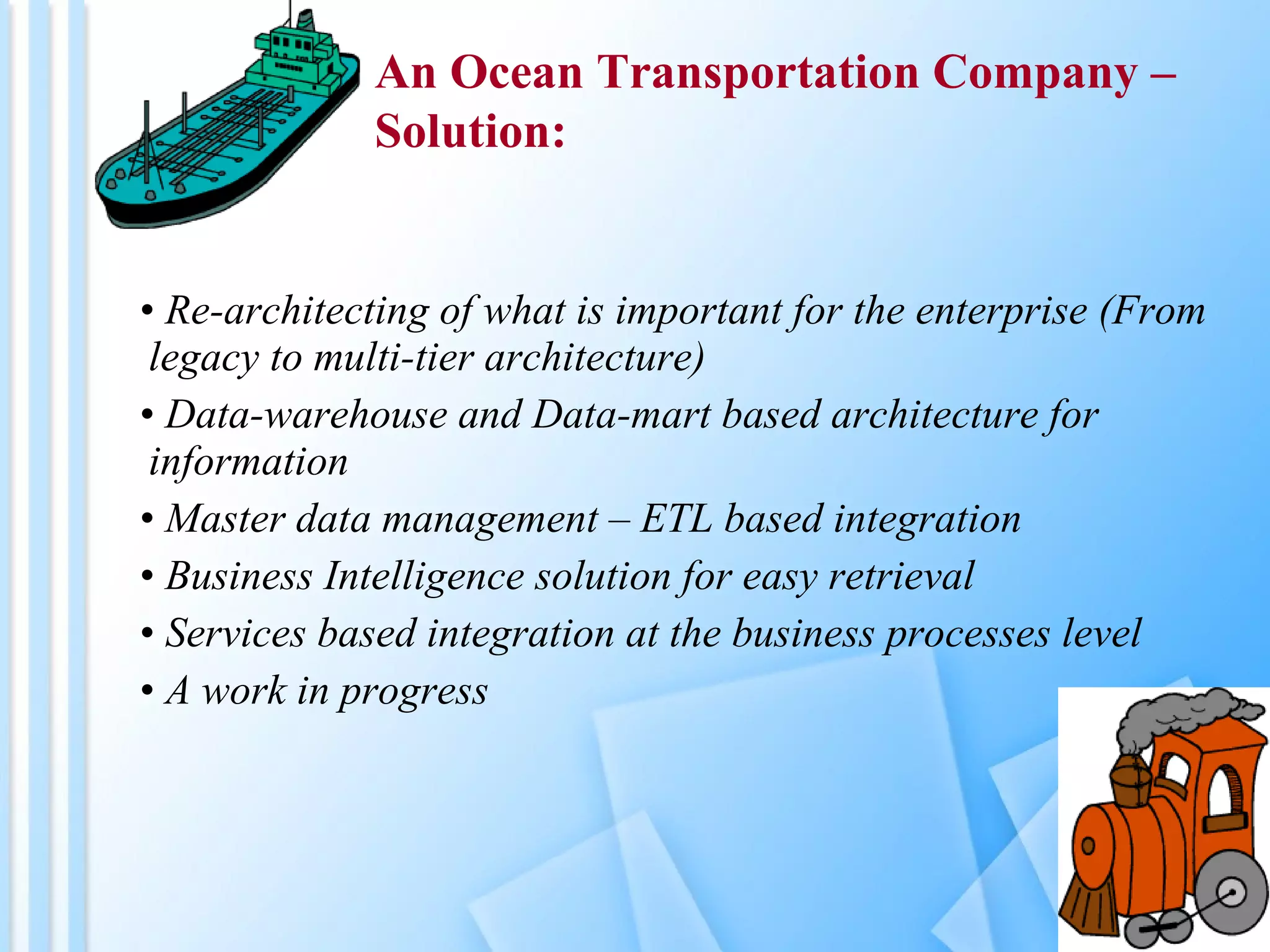 An Ocean Transportation Company – Solution:

• Re-architecting of what is important for the enterprise (From legacy to multi-tier architecture)

• Data-warehouse and Data-mart based architecture for information

• Master data management – ETL based integration

• Business Intelligence solution for easy retrieval

• Services based integration at the business processes level

• A work in progress